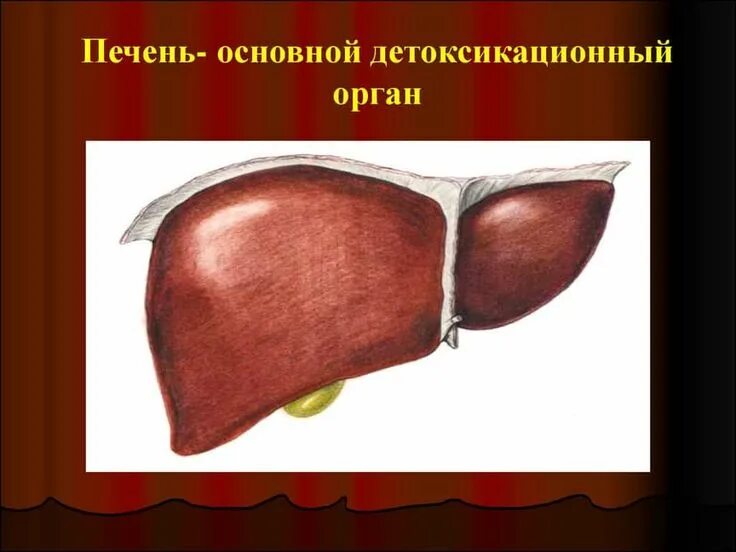 Печень- основной детоксикационный орган